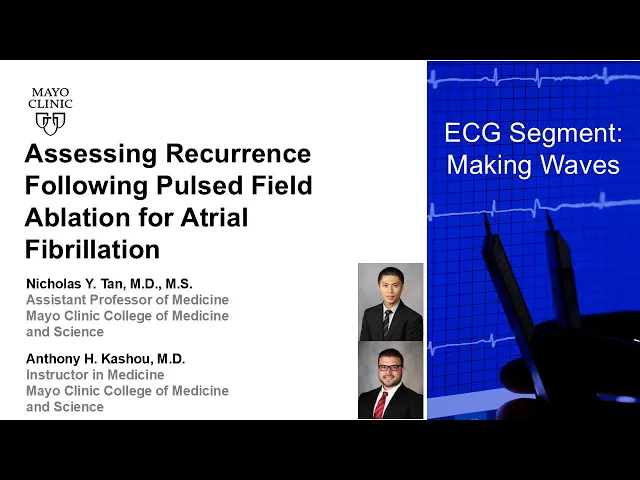 MAYO CLINIC

Assessing Recurrence Following Pulsed Field Ablation for Atrial Fibrillation

Nicholas Y. Tan, M.D., M.S.
Assistant Professor of Medicine
Mayo Clinic College of Medicine and Science

Anthony H. Kashou, M.D.
Instructor in Medicine
Mayo Clinic College of Medicine and Science

ECG Segment: Making Waves